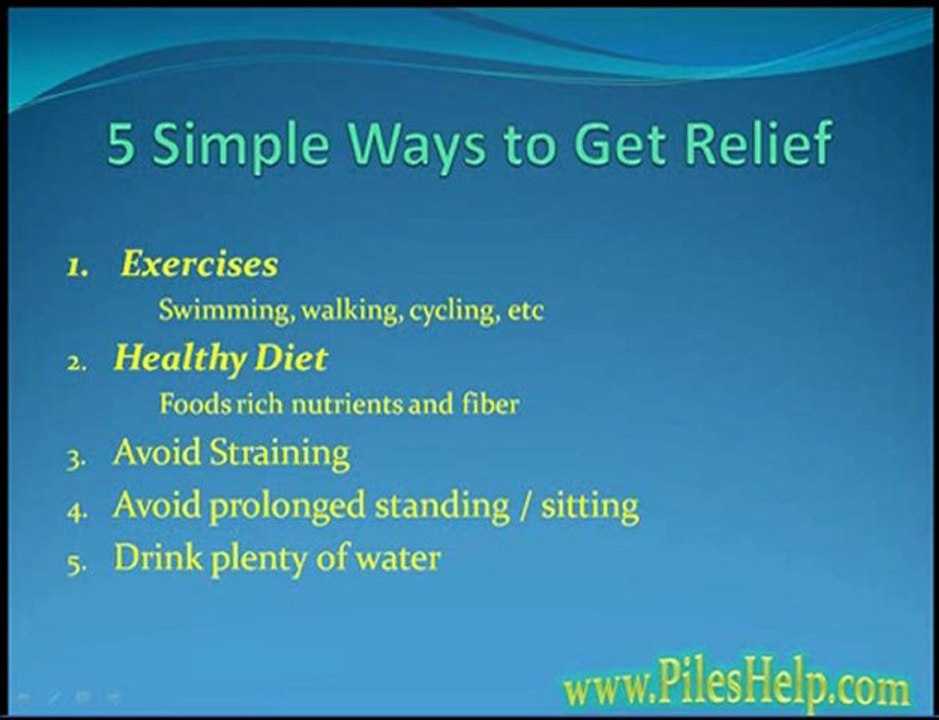 5 Simple Ways to Get Relief

1. Exercises
Swimming, walking, cycling, etc
2. Healthy Diet
Foods rich nutrients and fiber
3. Avoid Straining
4. Avoid prolonged standing / sitting
5. Drink plenty of water

www.PilesHelp.com